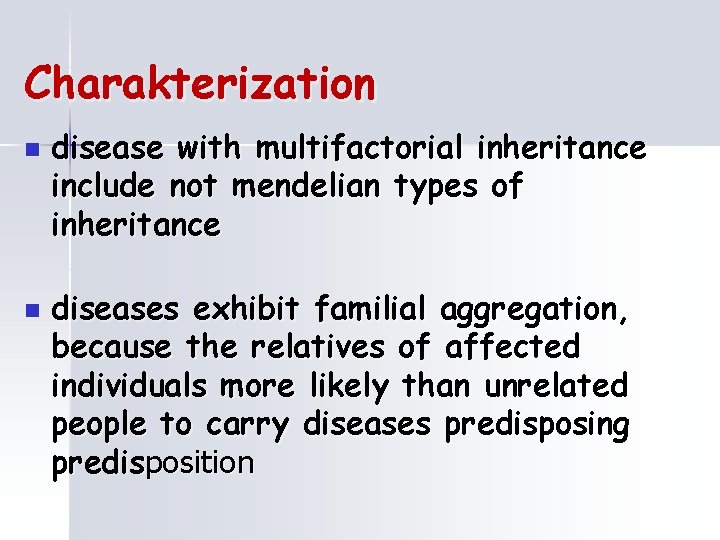 Charakterization

- disease with multifactorial inheritance include not mendelian types of inheritance

- diseases exhibit familial aggregation, because the relatives of affected individuals more likely than unrelated people to carry diseases predisposing predisposition